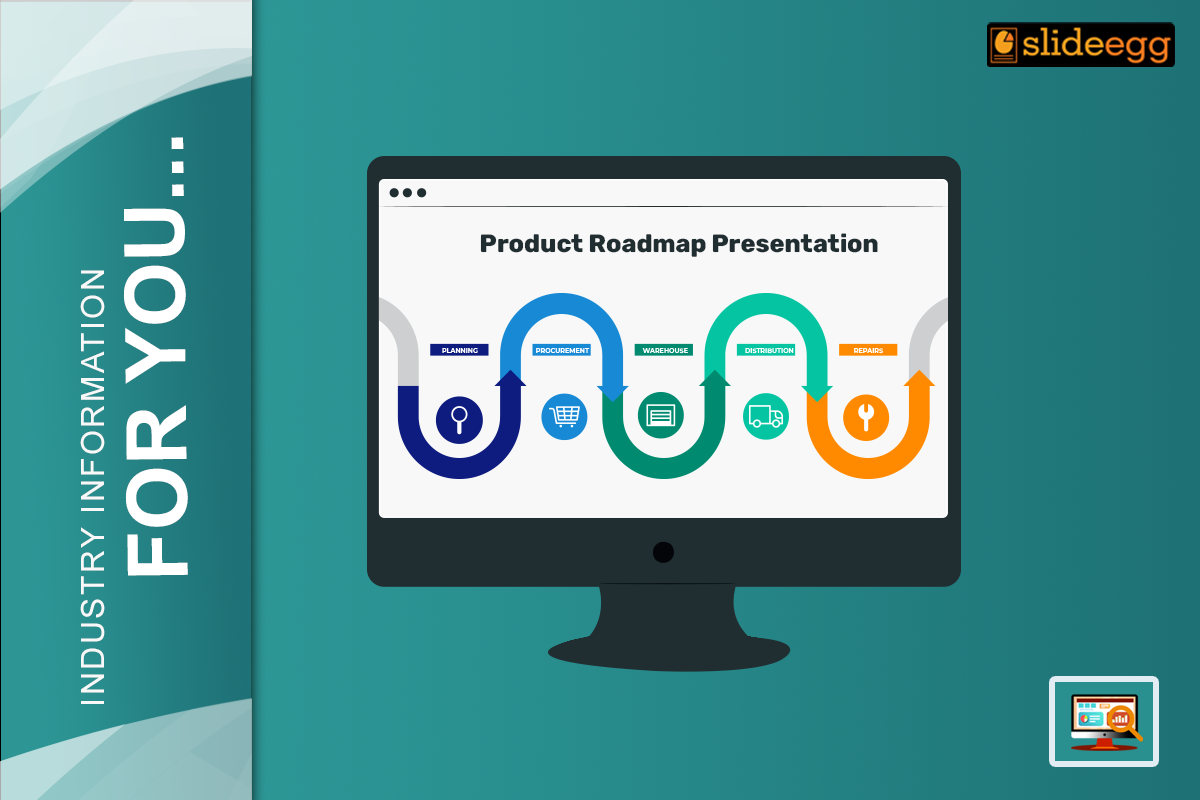 INDUSTRY INFORMATION
FOR YOU...

slideegg

Product Roadmap Presentation

PLANNING
PROCUREMENT
WAREHOUSE
DISTRIBUTION
REPAIRS